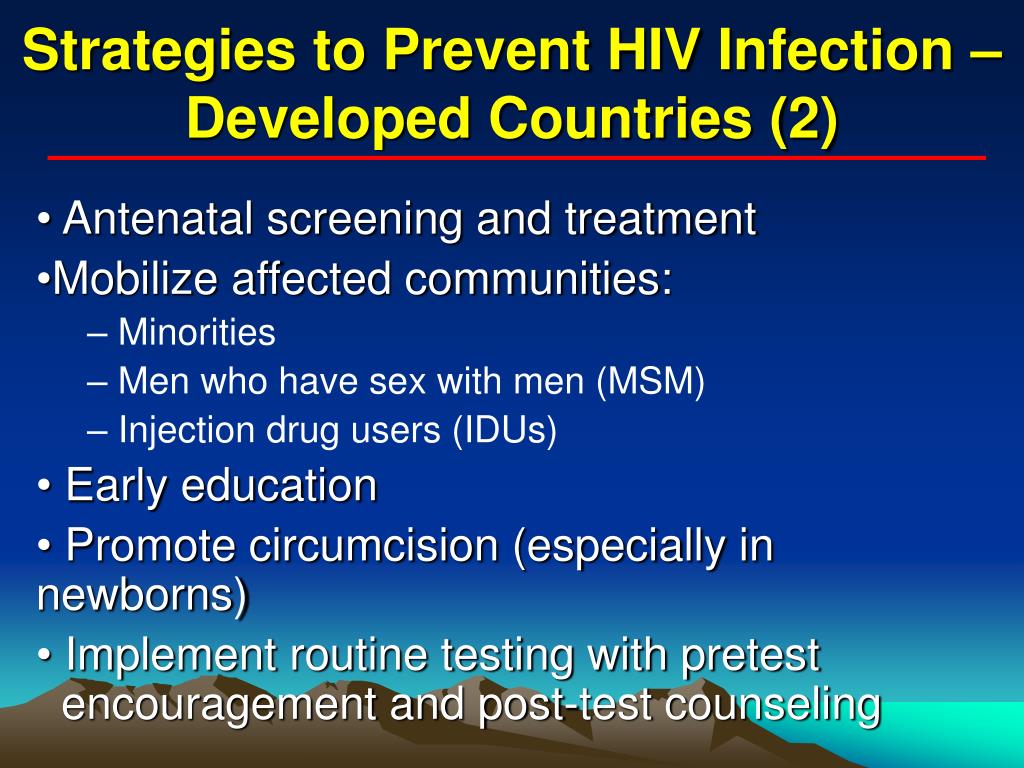 Strategies to Prevent HIV Infection – Developed Countries (2)

• Antenatal screening and treatment

•Mobilize affected communities:

– Minorities

– Men who have sex with men (MSM)

– Injection drug users (IDUs)

• Early education

• Promote circumcision (especially in newborns)

• Implement routine testing with pretest encouragement and post-test counseling